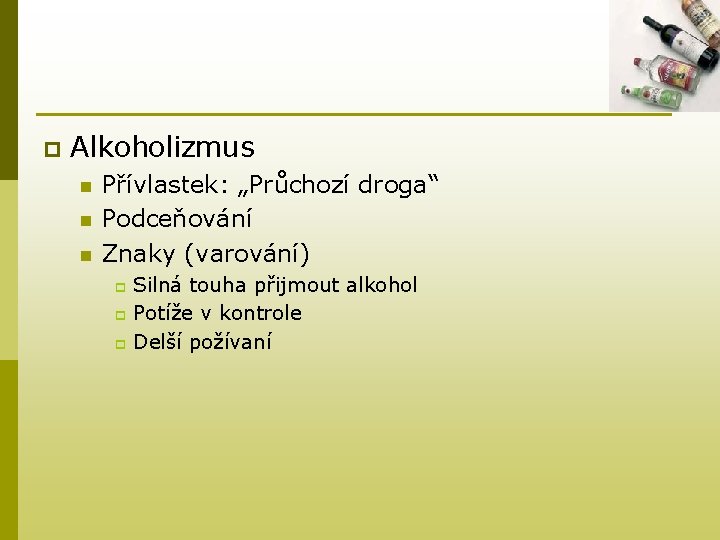 Alkoholizmus

Přívlastek: „Průchozí droga“

Podceňování

Znaky (varování)

Silná touha přijmout alkohol

Potíže v kontrole

Delší požívaní